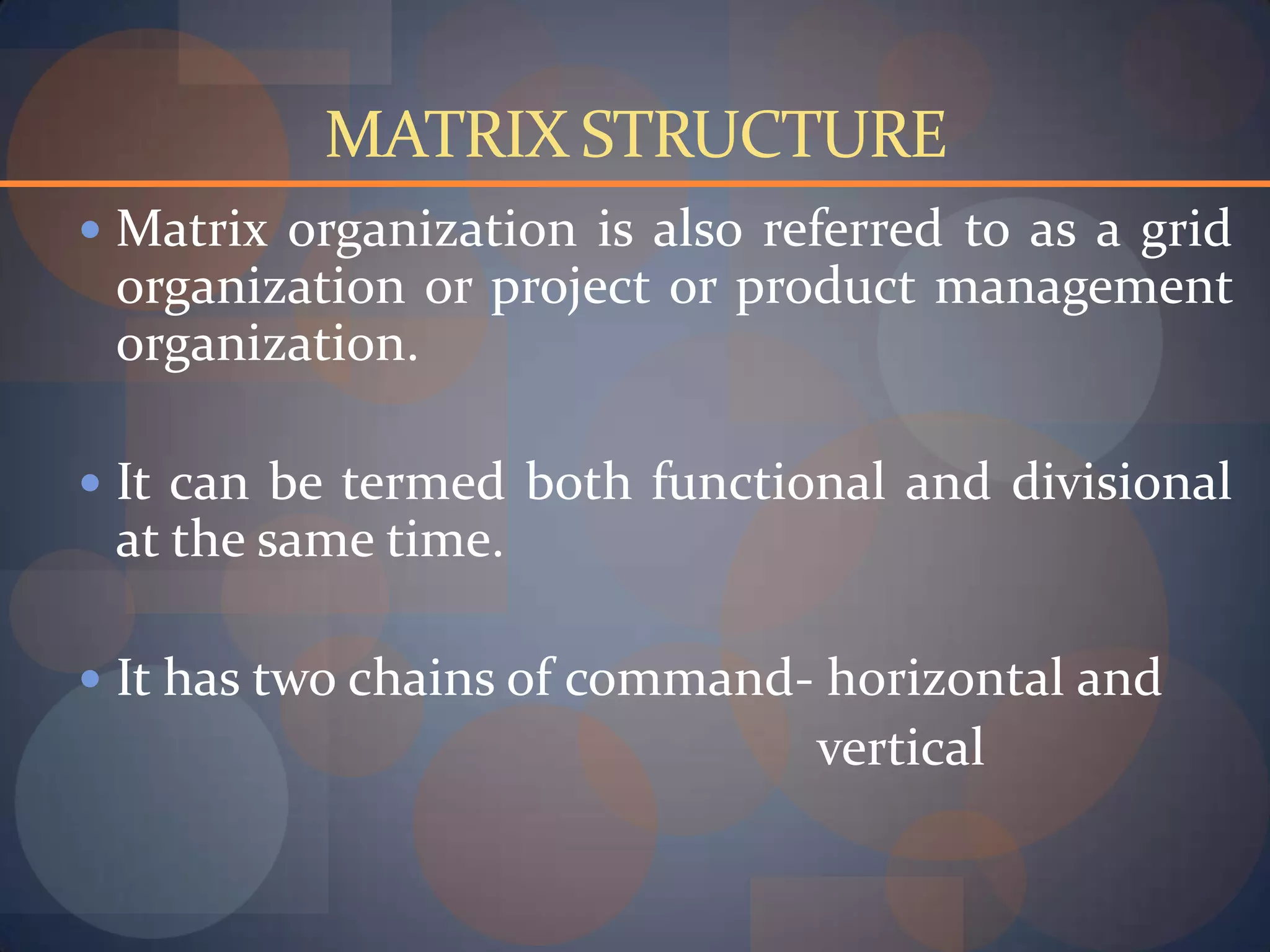 MATRIX STRUCTURE

• Matrix organization is also referred to as a grid organization or project or product management organization.

• It can be termed both functional and divisional at the same time.

• It has two chains of command- horizontal and vertical